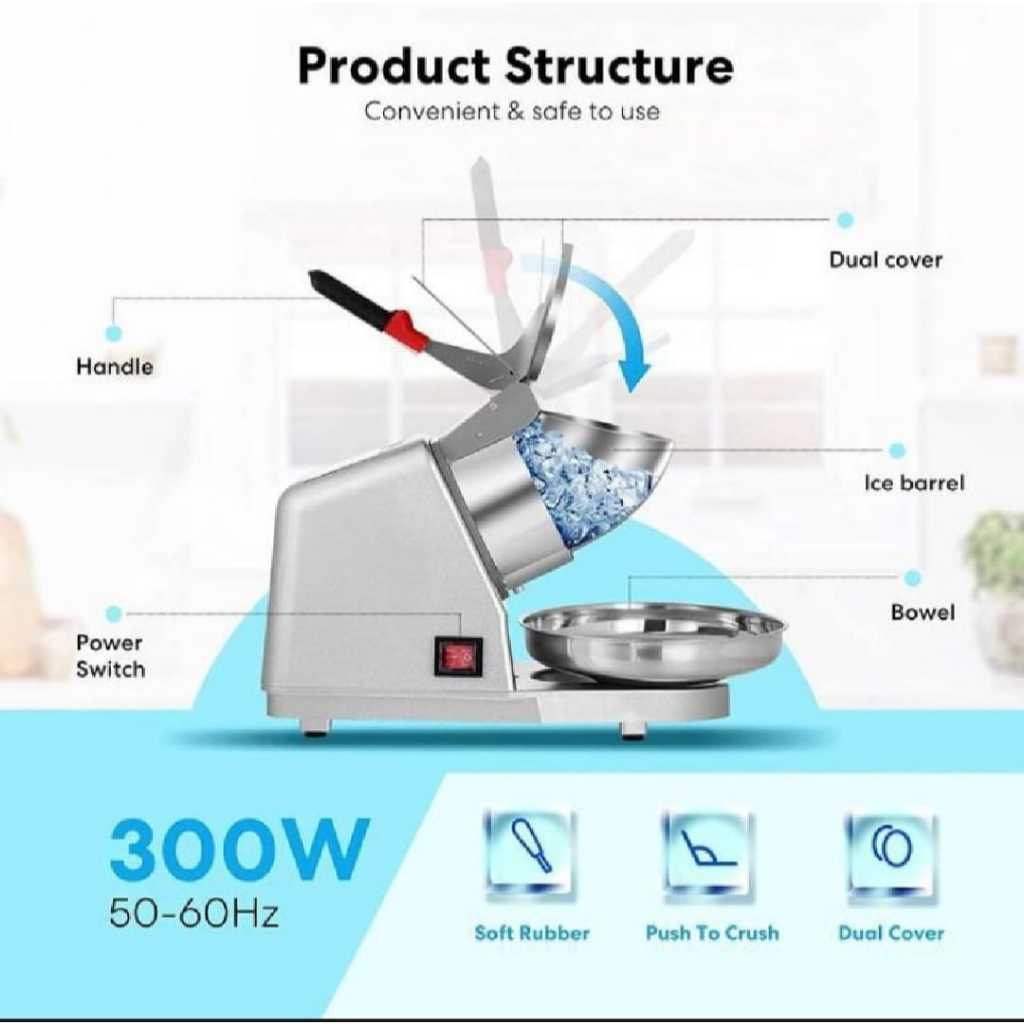 Product Structure
Convenient & safe to use

Dual cover

Handle

Ice barrel

Bowel

Power Switch

300W
50-60Hz

Soft Rubber

Push To Crush

Dual Cover